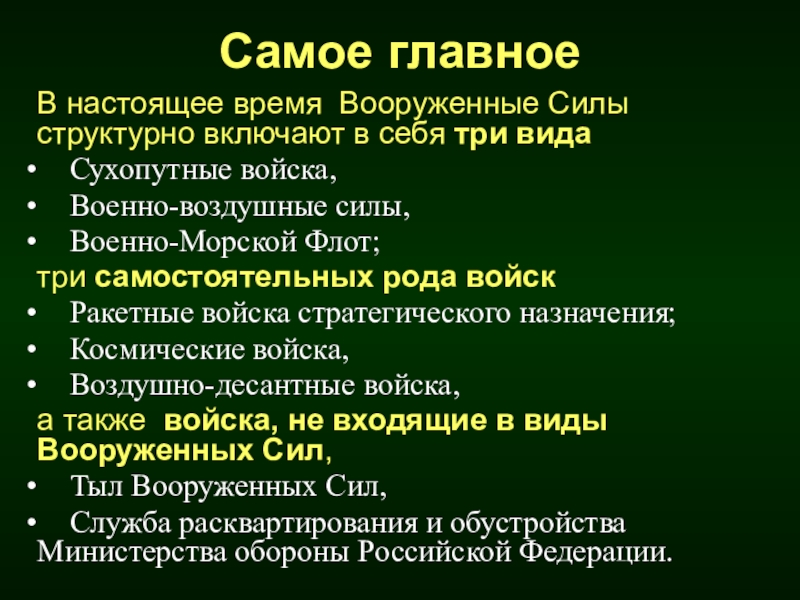 Самое главное

В настоящее время Вооруженные Силы структурно включают в себя три вида

• Сухопутные войска,
• Военно-воздушные силы,
• Военно-Морской Флот;

три самостоятельных рода войск

• Ракетные войска стратегического назначения;
• Космические войска,
• Воздушно-десантные войска,

а также войска, не входящие в виды Вооруженных Сил,

• Тыл Вооруженных Сил,
• Служба расквартирования и обустройства Министерства обороны Российской Федерации.